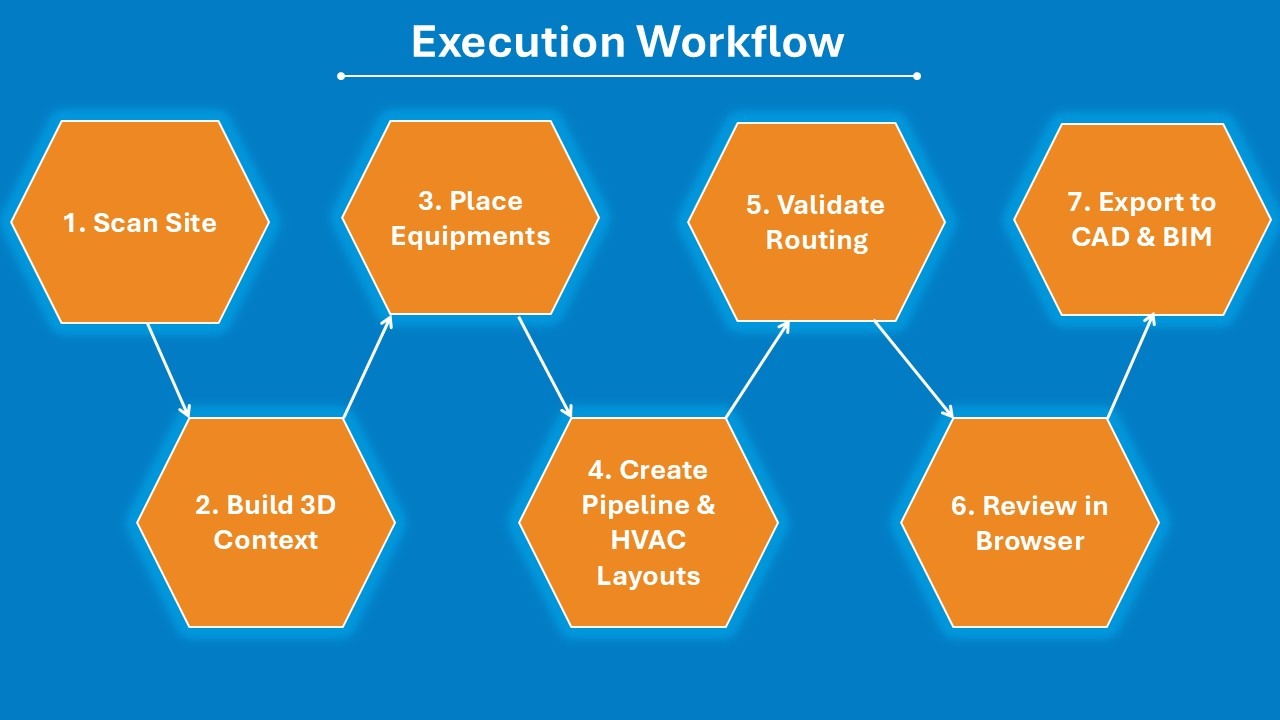 Execution Workflow

1. Scan Site

2. Build 3D Context

3. Place Equipments

4. Create Pipeline & HVAC Layouts

5. Validate Routing

6. Review in Browser

7. Export to CAD & BIM